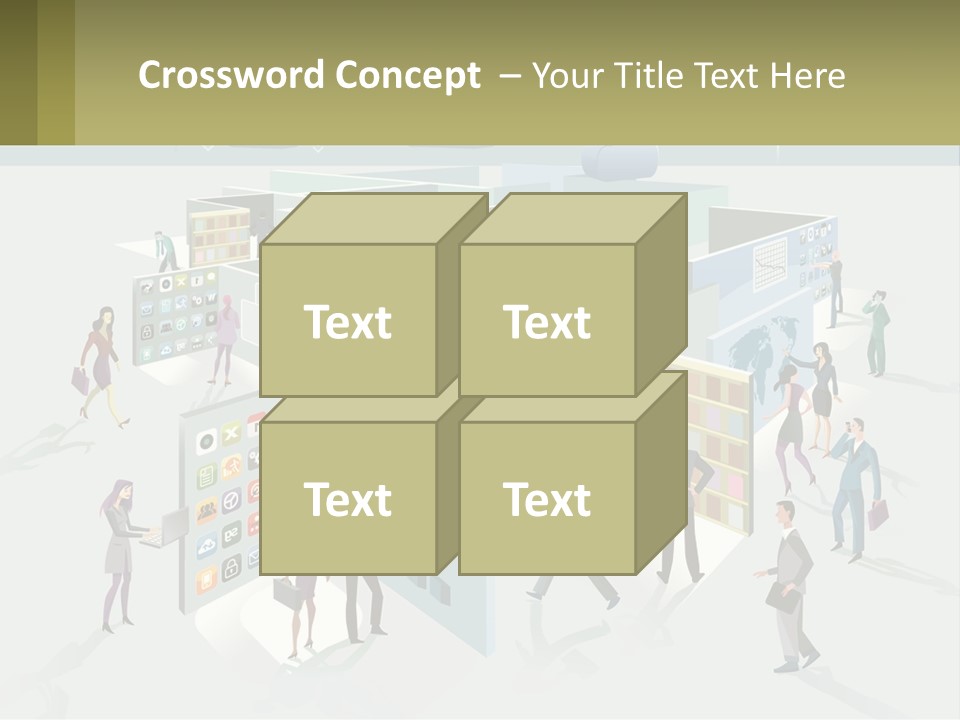 Crossword Concept – Your Title Text Here

Text

Text

Text

Text